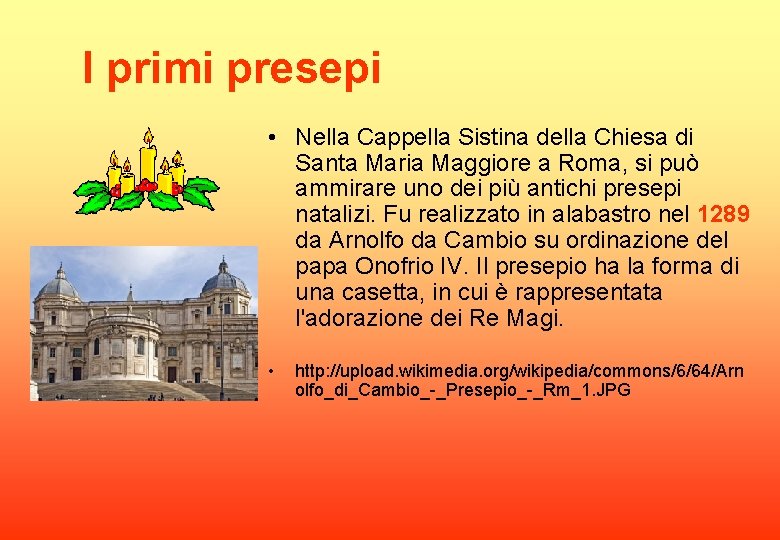 I primi presepi

• Nella Cappella Sistina della Chiesa di Santa Maria Maggiore a Roma, si può ammirare uno dei più antichi presepi natalizi. Fu realizzato in alabastro nel 1289 da Arnolfo da Cambio su ordinazione del papa Onofrio IV. Il presepio ha la forma di una casetta, in cui è rappresentata l'adorazione dei Re Magi.

• http://upload.wikimedia.org/wikipedia/commons/6/64/Arnolfo_di_Cambio_-_Presepio_-_Rm_1.JPG